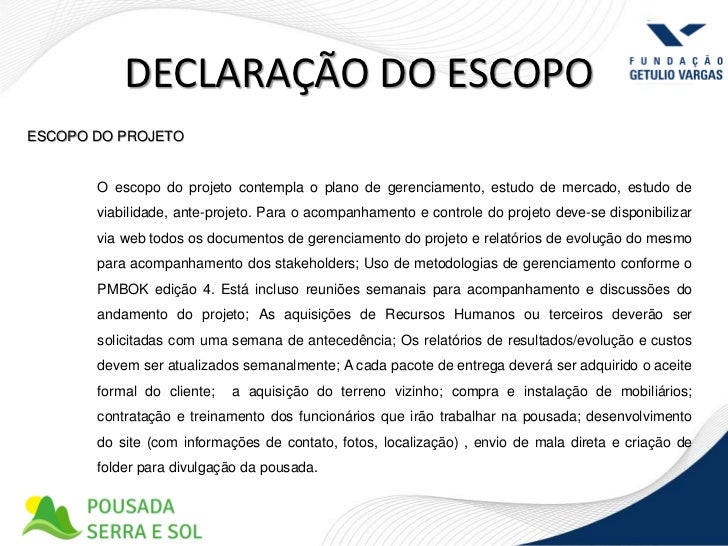 DECLARAÇÃO DO ESCOPO

FUNDAÇÃO GETULIO VARGAS

ESCOPO DO PROJETO

O escopo do projeto contempla o plano de gerenciamento, estudo de mercado, estudo de viabilidade, ante-projeto. Para o acompanhamento e controle do projeto deve-se disponibilizar via web todos os documentos de gerenciamento do projeto e relatórios de evolução do mesmo para acompanhamento dos stakeholders; Uso de metodologias de gerenciamento conforme o PMBOK edição 4. Está incluso reuniões semanais para acompanhamento e discussões do andamento do projeto; As aquisições de Recursos Humanos ou terceiros deverão ser solicitadas com uma semana de antecedência; Os relatórios de resultados/evolução e custos devem ser atualizados semanalmente; A cada pacote de entrega deverá ser adquirido o aceite formal do cliente; a aquisição do terreno vizinho; compra e instalação de mobiliários; contratação e treinamento dos funcionários que irão trabalhar na pousada; desenvolvimento do site (com informações de contato, fotos, localização) , envio de mala direta e criação de folder para divulgação da pousada.

POUSADA SERRA E SOL